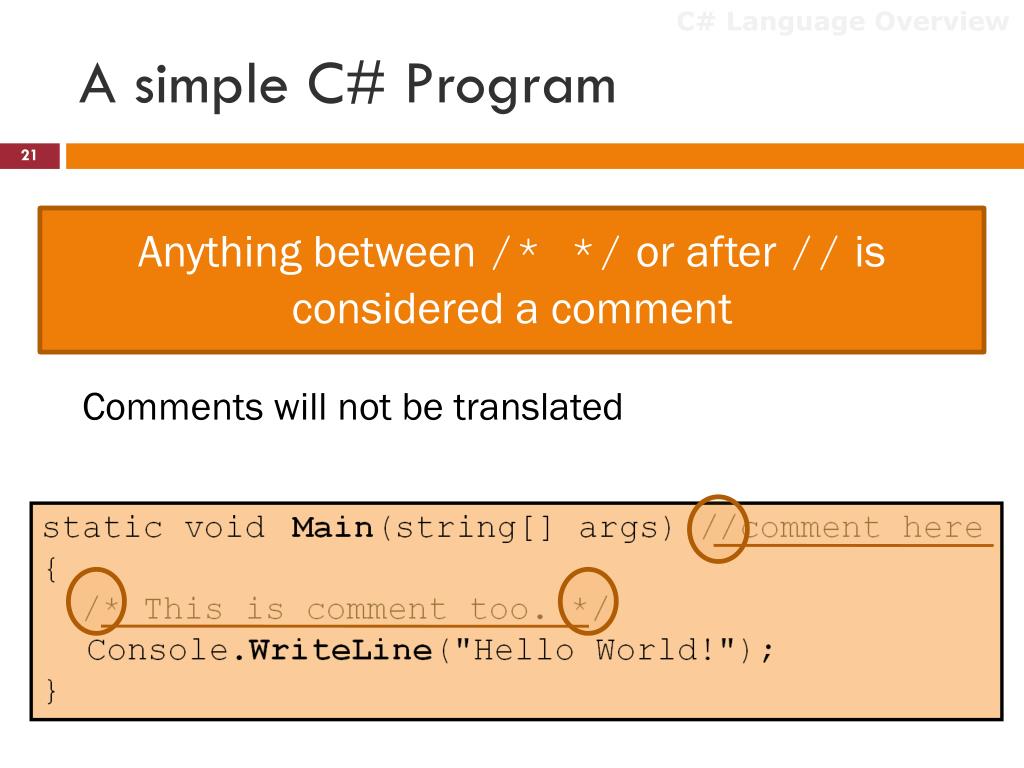 C# Language Overview

A simple C# Program

21

Anything between /* */ or after // is considered a comment

Comments will not be translated

static void Main(string[] args) //comment here
{
  /* This is comment too. */
  Console.WriteLine("Hello World!");
}